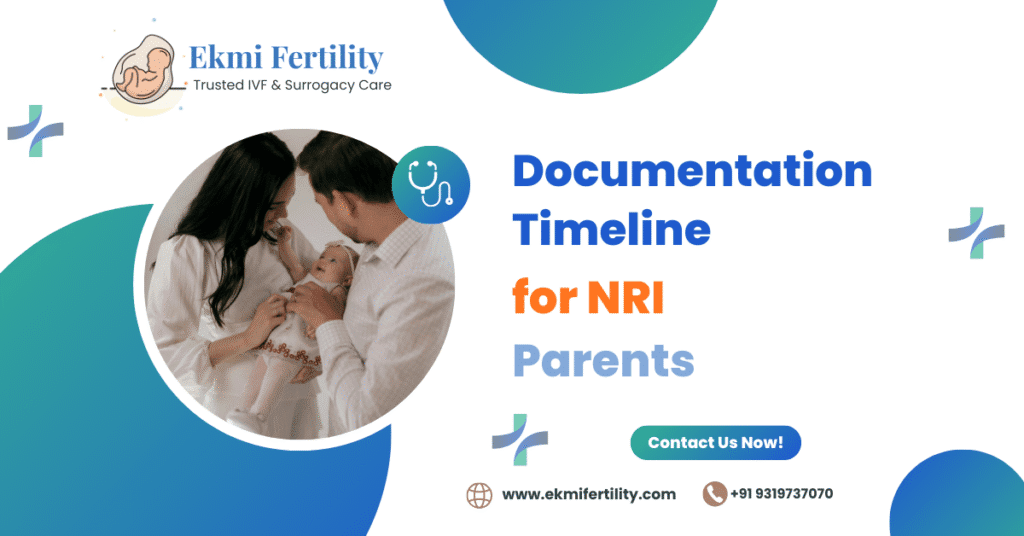 Ekmi Fertility
Trusted IVF & Surrogacy Care

Documentation Timeline for NRI Parents

Contact Us Now!

www.ekmifertility.com

+91 9319737070